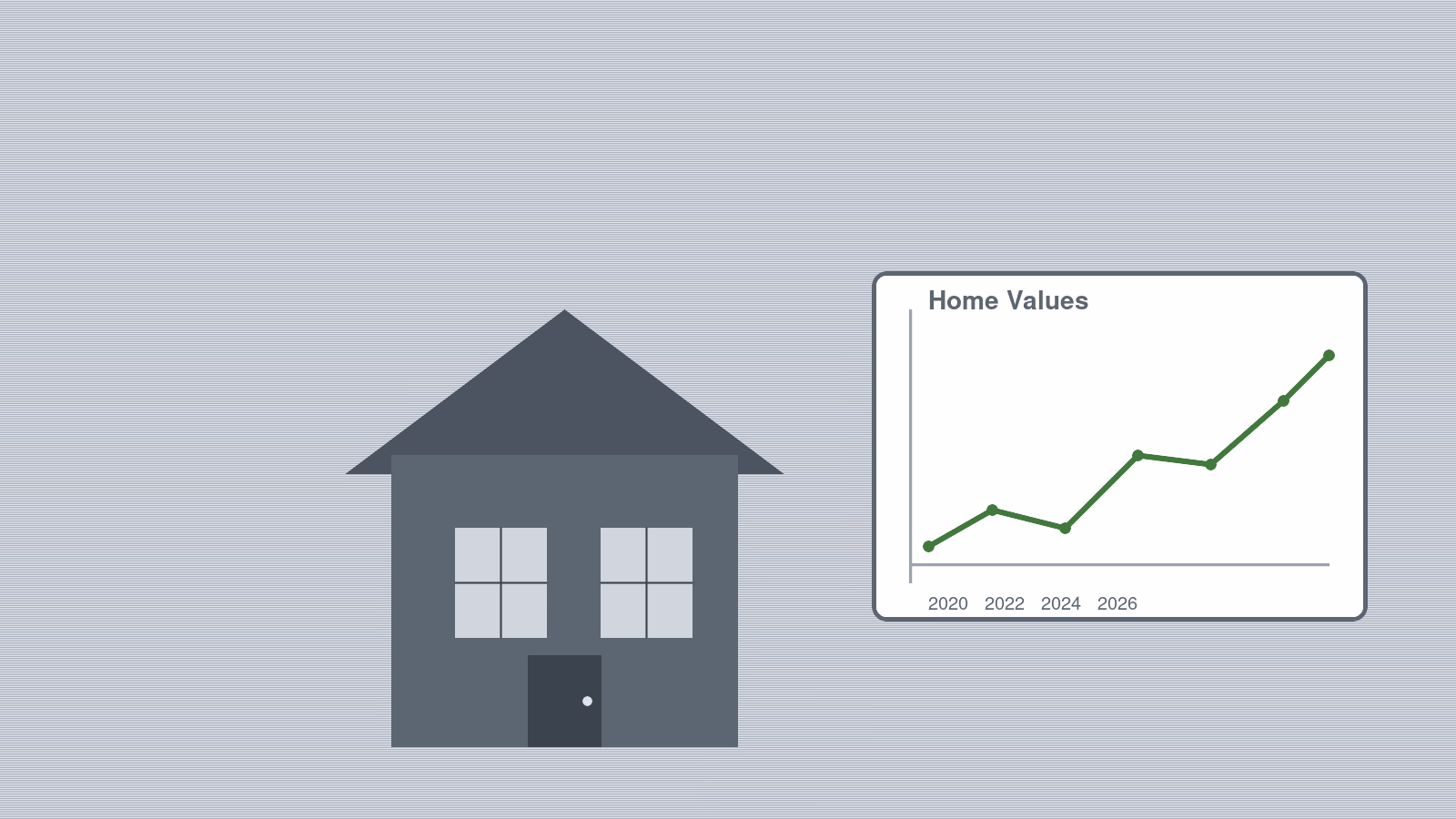 Home Values

2020 2022 2024 2026